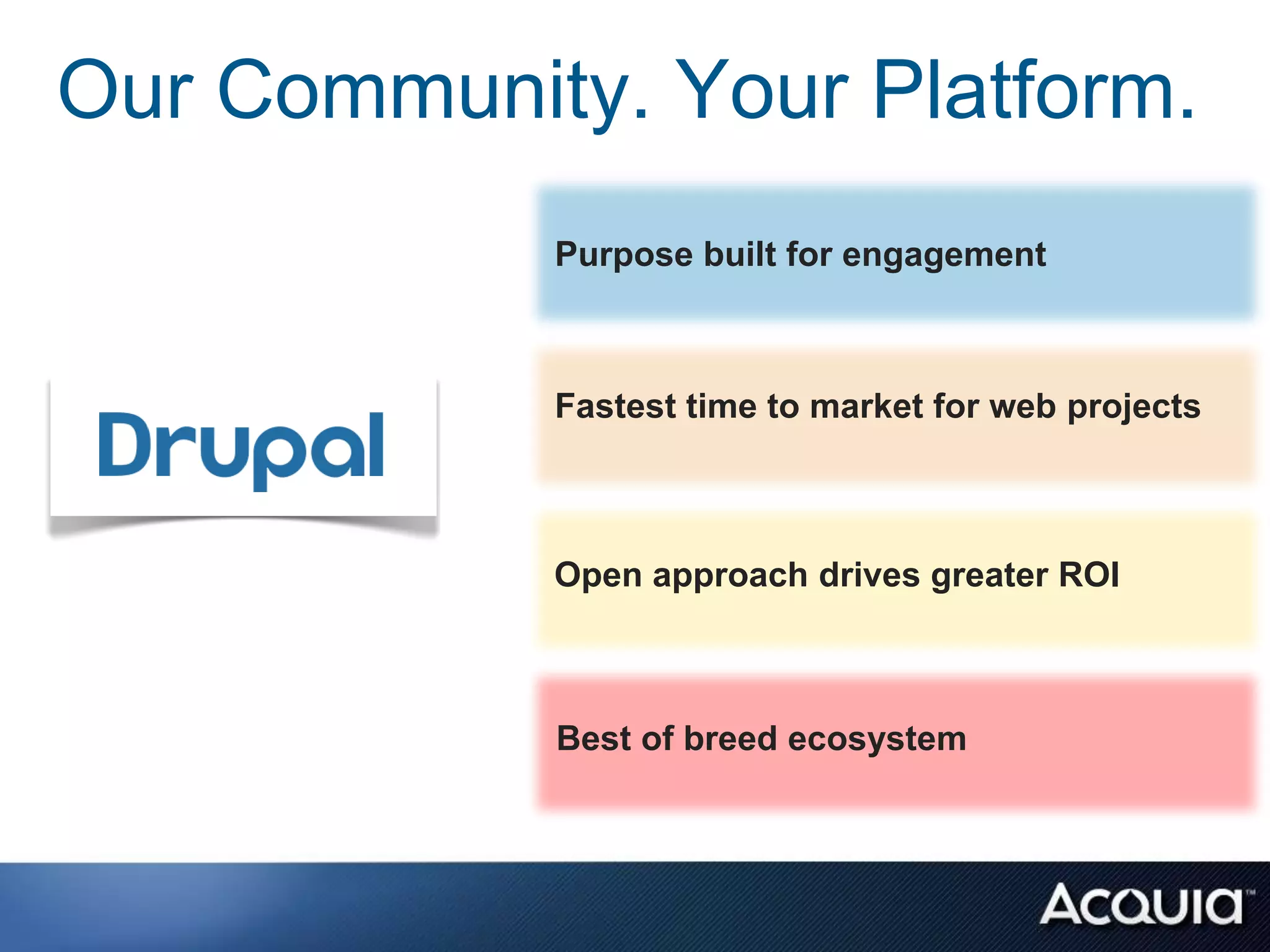 Our Community. Your Platform.

Drupal

Purpose built for engagement

Fastest time to market for web projects

Open approach drives greater ROI

Best of breed ecosystem

Acquia™